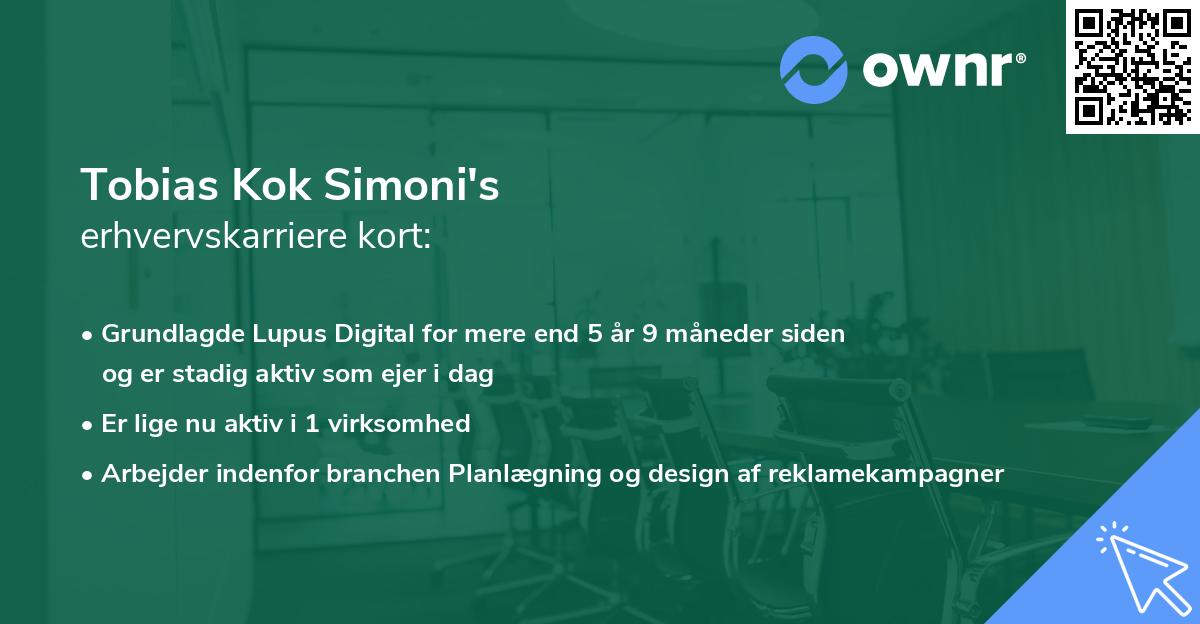 ownr®

Tobias Kok Simoni's
erhvervskarriere kort:

• Grundlagde Lupus Digital for mere end 5 år 9 måneder siden og er stadig aktiv som ejer i dag
• Er lige nu aktiv i 1 virksomhed
• Arbejder indenfor branchen Planlægning og design af reklamekampagner